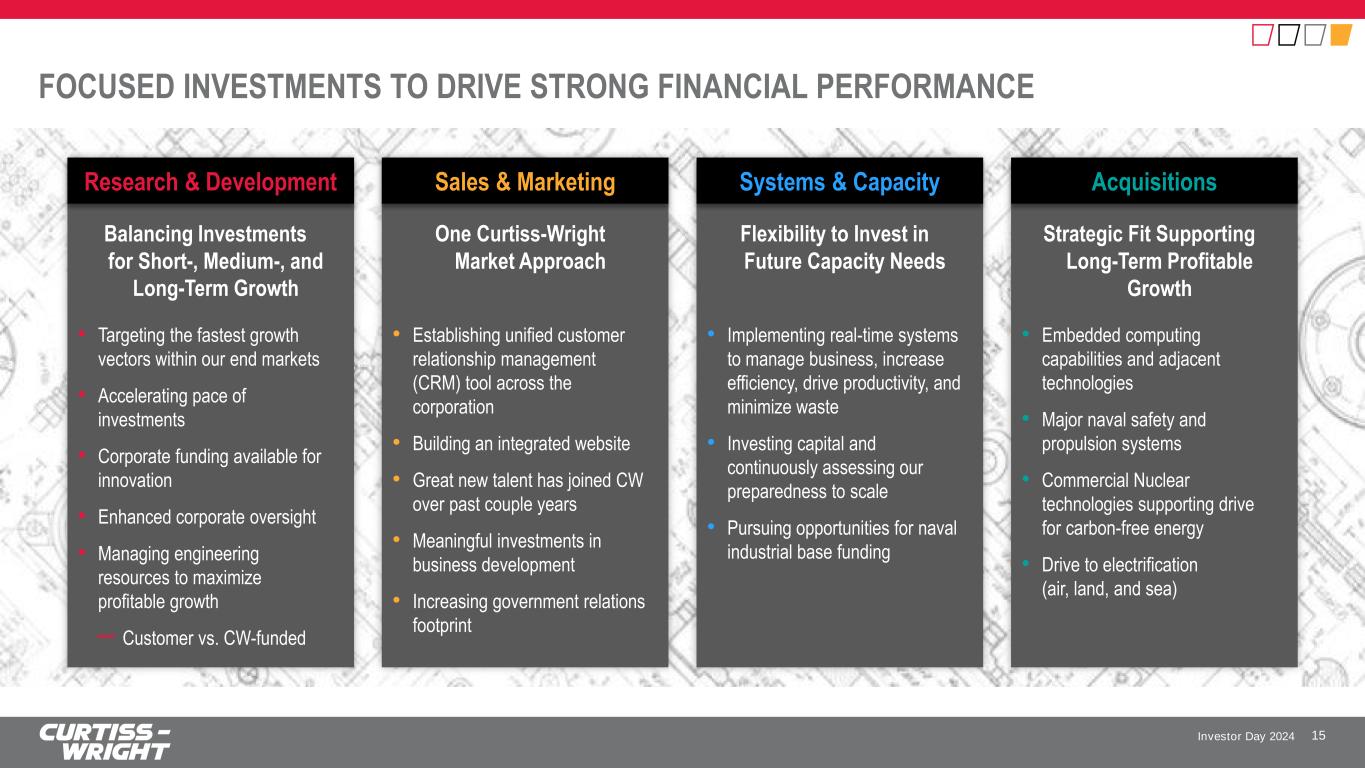 FOCUSED INVESTMENTS TO DRIVE STRONG FINANCIAL PERFORMANCE

Research & Development

Balancing Investments for Short-, Medium-, and Long-Term Growth

• Targeting the fastest growth vectors within our end markets
• Accelerating pace of investments
• Corporate funding available for innovation
• Enhanced corporate oversight
• Managing engineering resources to maximize profitable growth
— Customer vs. CW-funded

Sales & Marketing

One Curtiss-Wright Market Approach

• Establishing unified customer relationship management (CRM) tool across the corporation
• Building an integrated website
• Great new talent has joined CW over past couple years
• Meaningful investments in business development
• Increasing government relations footprint

Systems & Capacity

Flexibility to Invest in Future Capacity Needs

• Implementing real-time systems to manage business, increase efficiency, drive productivity, and minimize waste
• Investing capital and continuously assessing our preparedness to scale
• Pursuing opportunities for naval industrial base funding

Acquisitions

Strategic Fit Supporting Long-Term Profitable Growth

• Embedded computing capabilities and adjacent technologies
• Major naval safety and propulsion systems
• Commercial Nuclear technologies supporting drive for carbon-free energy
• Drive to electrification (air, land, and sea)

CURTISS-WRIGHT

Investor Day 2024 15